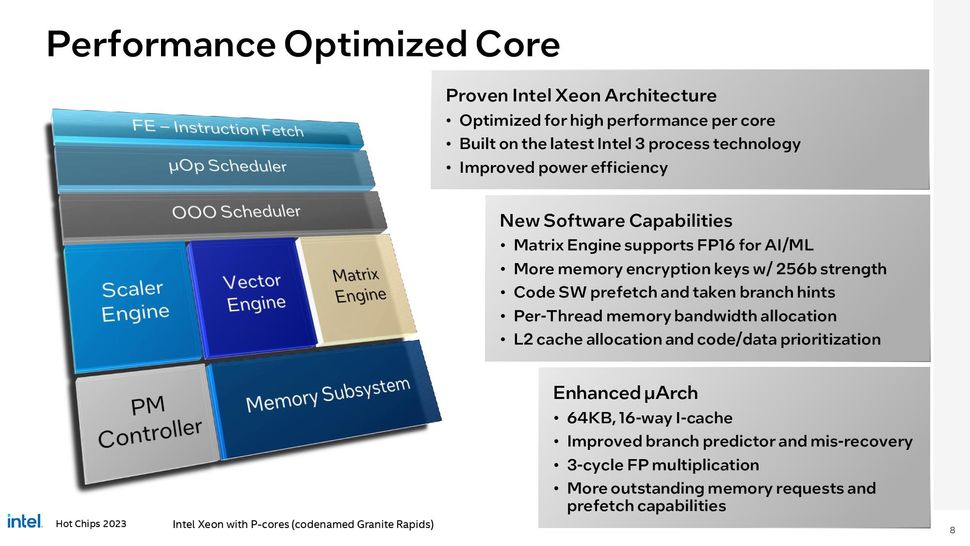 Performance Optimized Core

FE – Instruction Fetch

µOp Scheduler

OOO Scheduler

Scaler Engine

Vector Engine

Matrix Engine

PM Controller

Memory Subsystem

Proven Intel Xeon Architecture
• Optimized for high performance per core
• Built on the latest Intel 3 process technology
• Improved power efficiency

New Software Capabilities
• Matrix Engine supports FP16 for AI/ML
• More memory encryption keys w/ 256b strength
• Code SW prefetch and taken branch hints
• Per-Thread memory bandwidth allocation
• L2 cache allocation and code/data prioritization

Enhanced µArch
• 64KB, 16-way I-cache
• Improved branch predictor and mis-recovery
• 3-cycle FP multiplication
• More outstanding memory requests and prefetch capabilities

intel. Hot Chips 2023 Intel Xeon with P-cores (codenamed Granite Rapids) 8